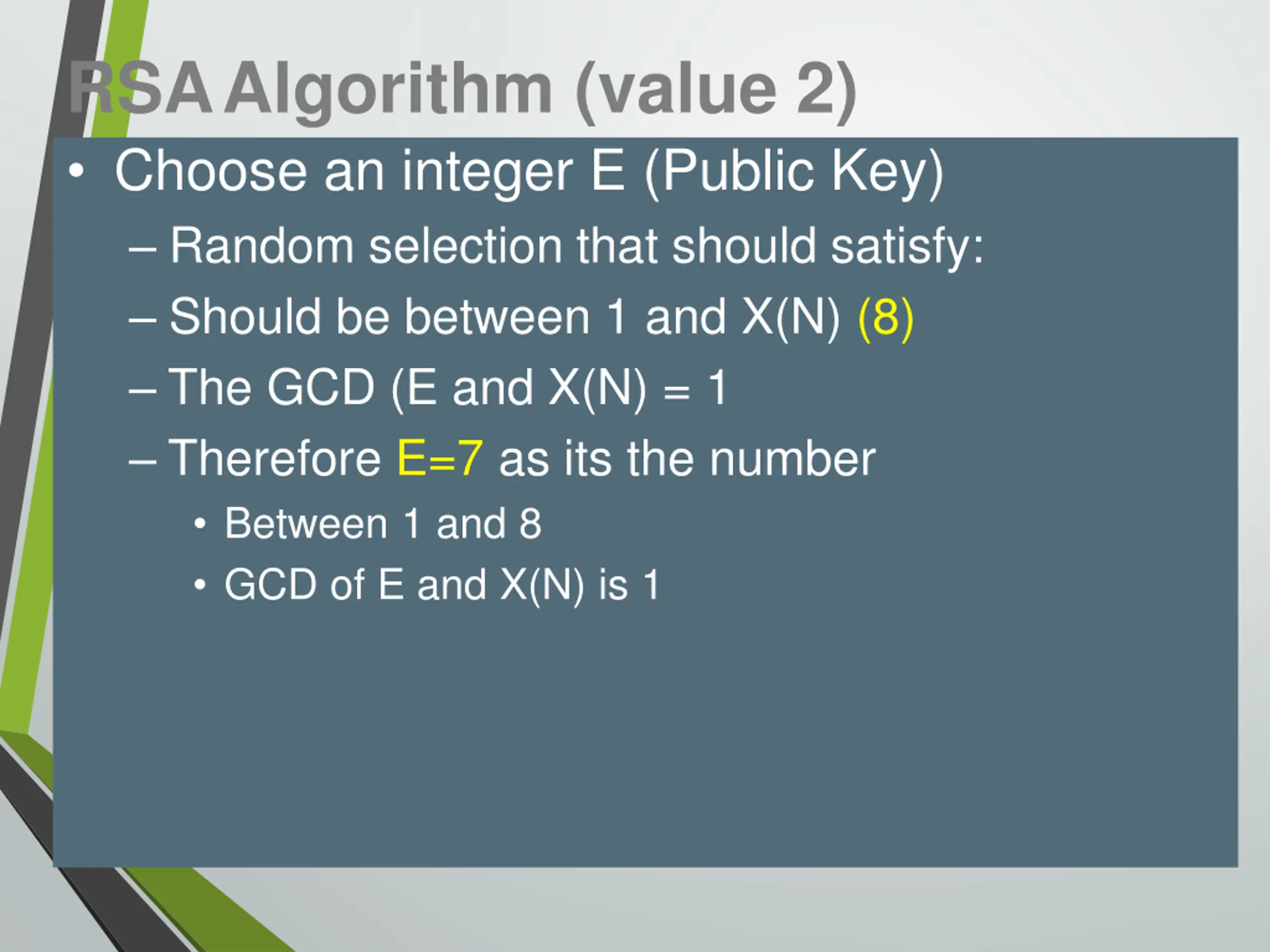 RSA Algorithm (value 2)

• Choose an integer E (Public Key)
– Random selection that should satisfy:
– Should be between 1 and X(N) (8)
– The GCD (E and X(N) = 1
– Therefore E=7 as its the number
• Between 1 and 8
• GCD of E and X(N) is 1